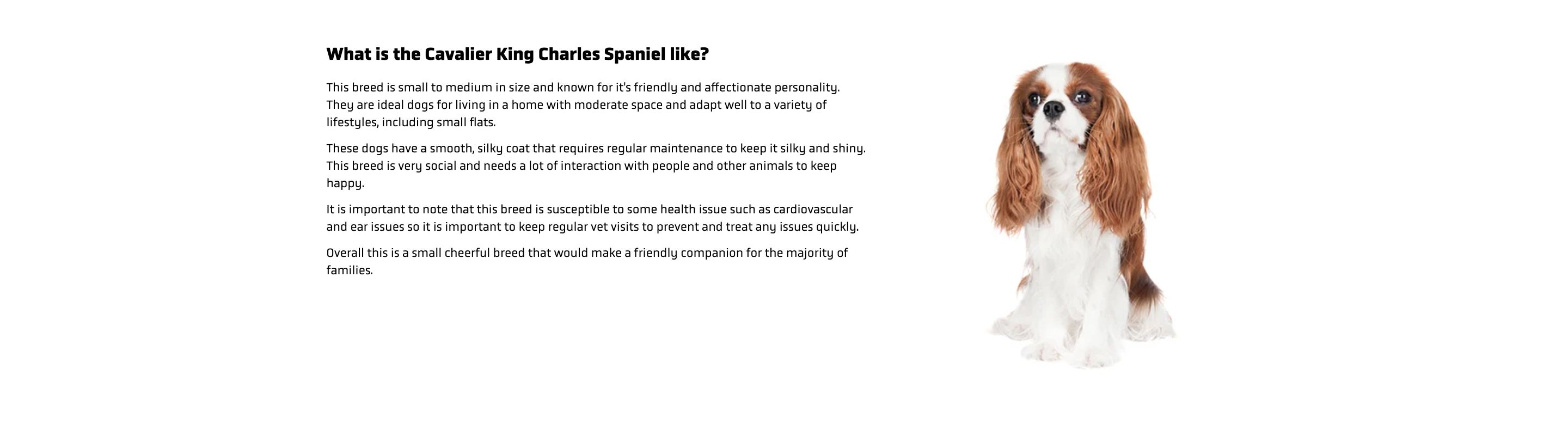 What is the Cavalier King Charles Spaniel like?

This breed is small to medium in size and known for it's friendly and affectionate personality. They are ideal dogs for living in a home with moderate space and adapt well to a variety of lifestyles, including small flats.

These dogs have a smooth, silky coat that requires regular maintenance to keep it silky and shiny. This breed is very social and needs a lot of interaction with people and other animals to keep happy.

It is important to note that this breed is susceptible to some health issue such as cardiovascular and ear issues so it is important to keep regular vet visits to prevent and treat any issues quickly.

Overall this is a small cheerful breed that would make a friendly companion for the majority of families.